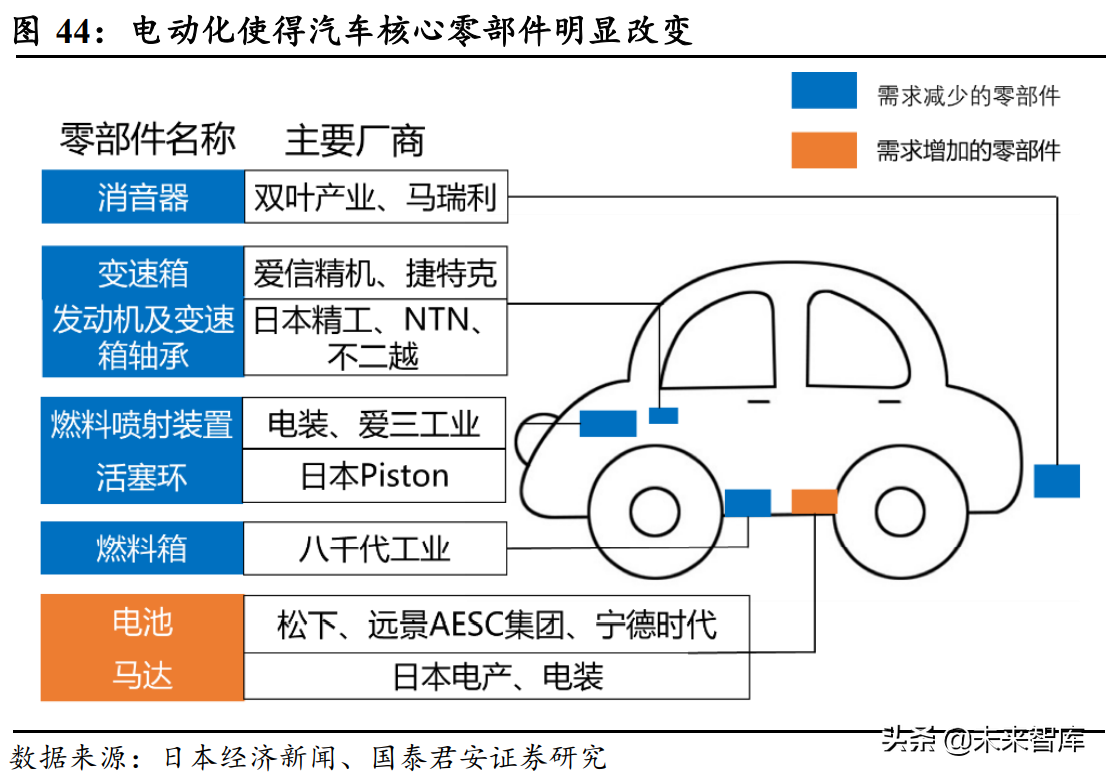 图 44：电动化使得汽车核心零部件明显改变

需求减少的零部件

需求增加的零部件

| 零部件名称 | 主要厂商 |
|---|---|
| 消音器 | 双叶产业、马瑞利 |
| 变速箱 | 爱信精机、捷特克 |
| 发动机及变速箱轴承 | 日本精工、NTN、不二越 |
| 燃料喷射装置 | 电装、爱三工业 |
| 活塞环 | 日本Piston |
| 燃料箱 | 八千代工业 |
| 电池 | 松下、远景AESC集团、宁德时代 |
| 马达 | 日本电产、电装 |

数据来源：日本经济新闻、国泰君安证券研究

头条 @未来智库